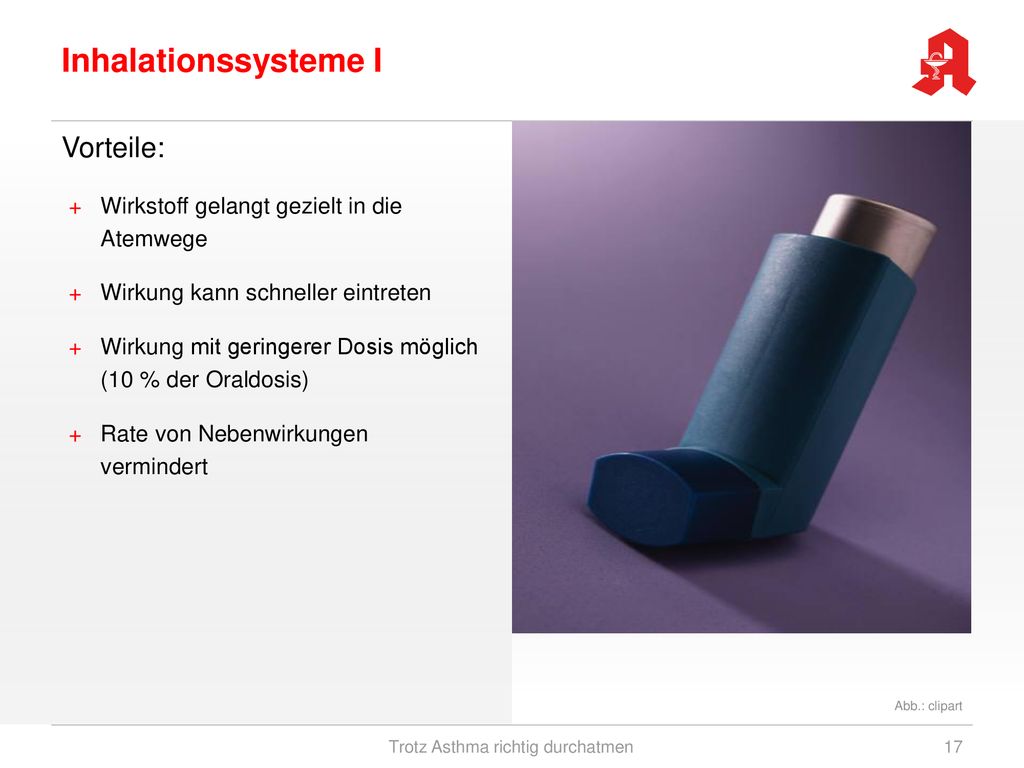 Inhalationssysteme I

Vorteile:

+ Wirkstoff gelangt gezielt in die Atemwege

+ Wirkung kann schneller eintreten

+ Wirkung mit geringerer Dosis möglich (10 % der Oraldosis)

+ Rate von Nebenwirkungen vermindert

Abb.: clipart

Trotz Asthma richtig durchatmen

17